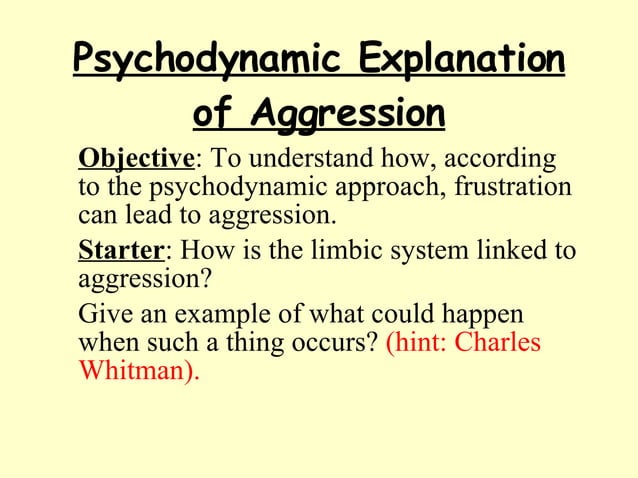 Psychodynamic Explanation of Aggression

Objective: To understand how, according to the psychodynamic approach, frustration can lead to aggression.

Starter: How is the limbic system linked to aggression?

Give an example of what could happen when such a thing occurs? (hint: Charles Whitman).